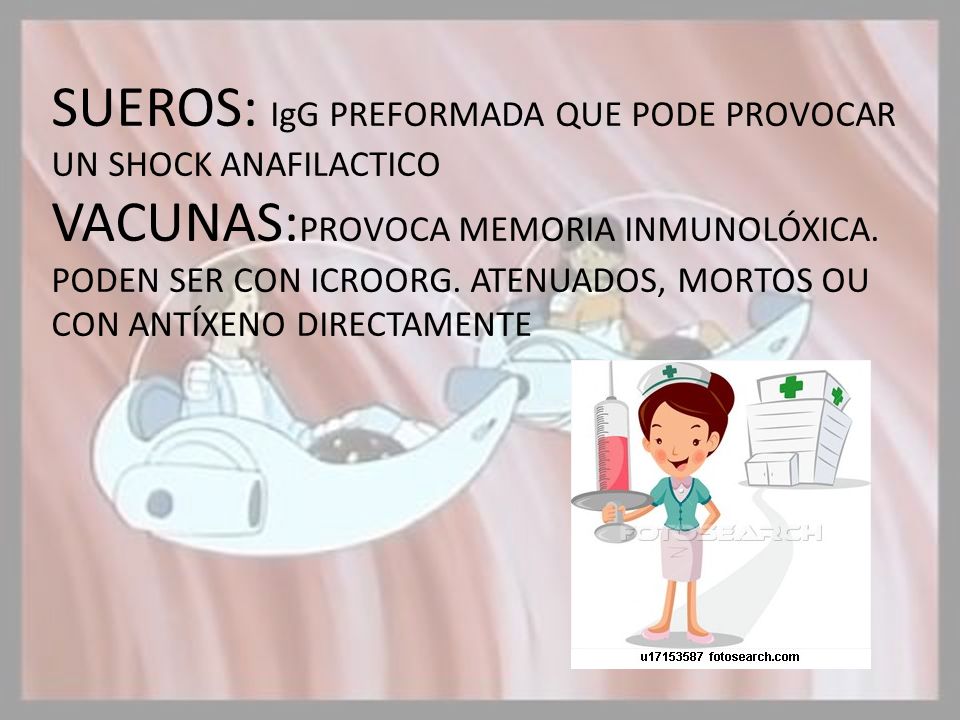 SUEROS: IgG PREFORMADA QUE PODE PROVOCAR UN SHOCK ANAFILACTICO
VACUNAS:PROVOCA MEMORIA INMUNOLÓXICA. PODEN SER CON ICROORG. ATENUADOS, MORTOS OU CON ANTÍXENO DIRECTAMENTE

FOTOSEARCH
u17153587 fotosearch.com